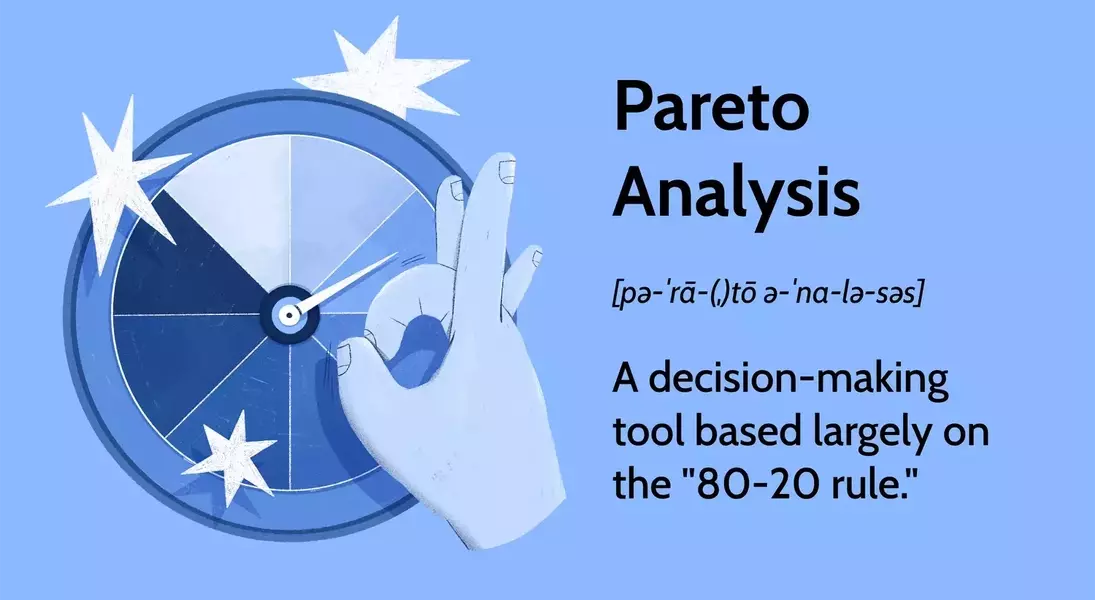 Pareto Analysis

[pə-ˈrā-(ˌ)tō ə-ˈna-lə-səs]

A decision-making tool based largely on the "80-20 rule."